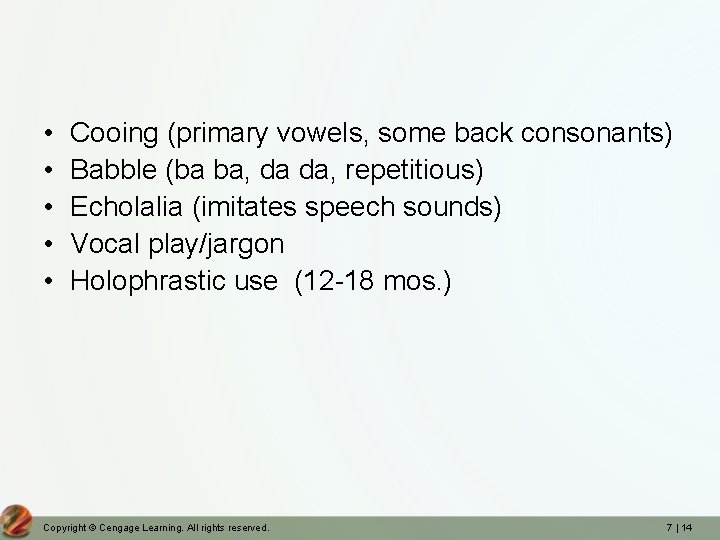 • Cooing (primary vowels, some back consonants)
• Babble (ba ba, da da, repetitious)
• Echolalia (imitates speech sounds)
• Vocal play/jargon
• Holophrastic use (12-18 mos.)

Copyright © Cengage Learning. All rights reserved.

7 | 14